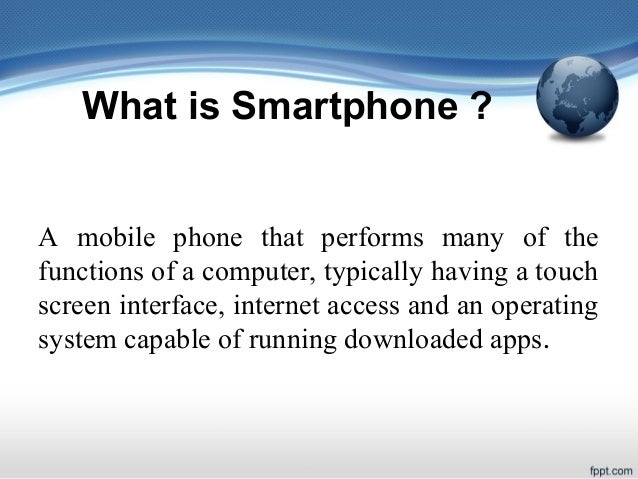 What is Smartphone ?

A mobile phone that performs many of the functions of a computer, typically having a touch screen interface, internet access and an operating system capable of running downloaded apps.

fppt.com